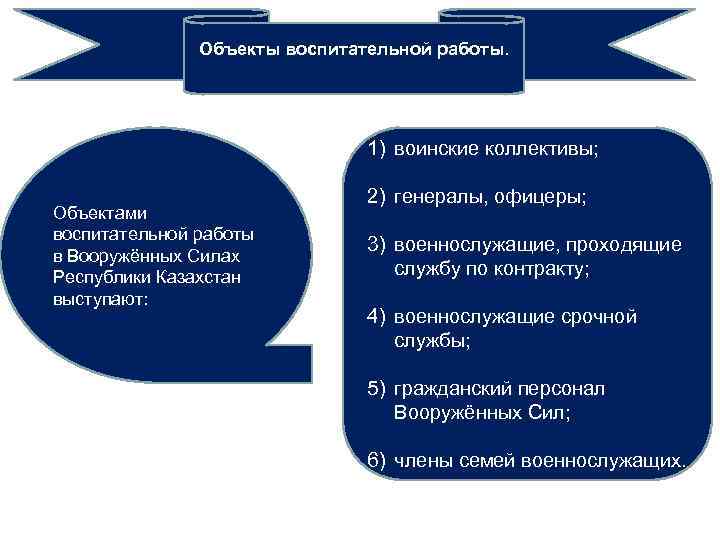 Объекты воспитательной работы.

Объектами воспитательной работы в Вооружённых Силах Республики Казахстан выступают:

1) воинские коллективы;

2) генералы, офицеры;

3) военнослужащие, проходящие службу по контракту;

4) военнослужащие срочной службы;

5) гражданский персонал Вооружённых Сил;

6) члены семей военнослужащих.